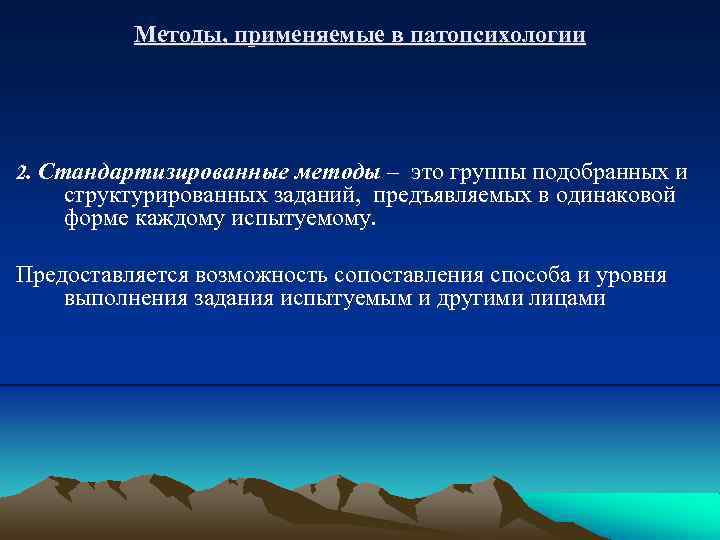 Методы, применяемые в патопсихологии

2. Стандартизированные методы – это группы подобранных и структурированных заданий, предъявляемых в одинаковой форме каждому испытуемому.

Предоставляется возможность сопоставления способа и уровня выполнения задания испытуемым и другими лицами